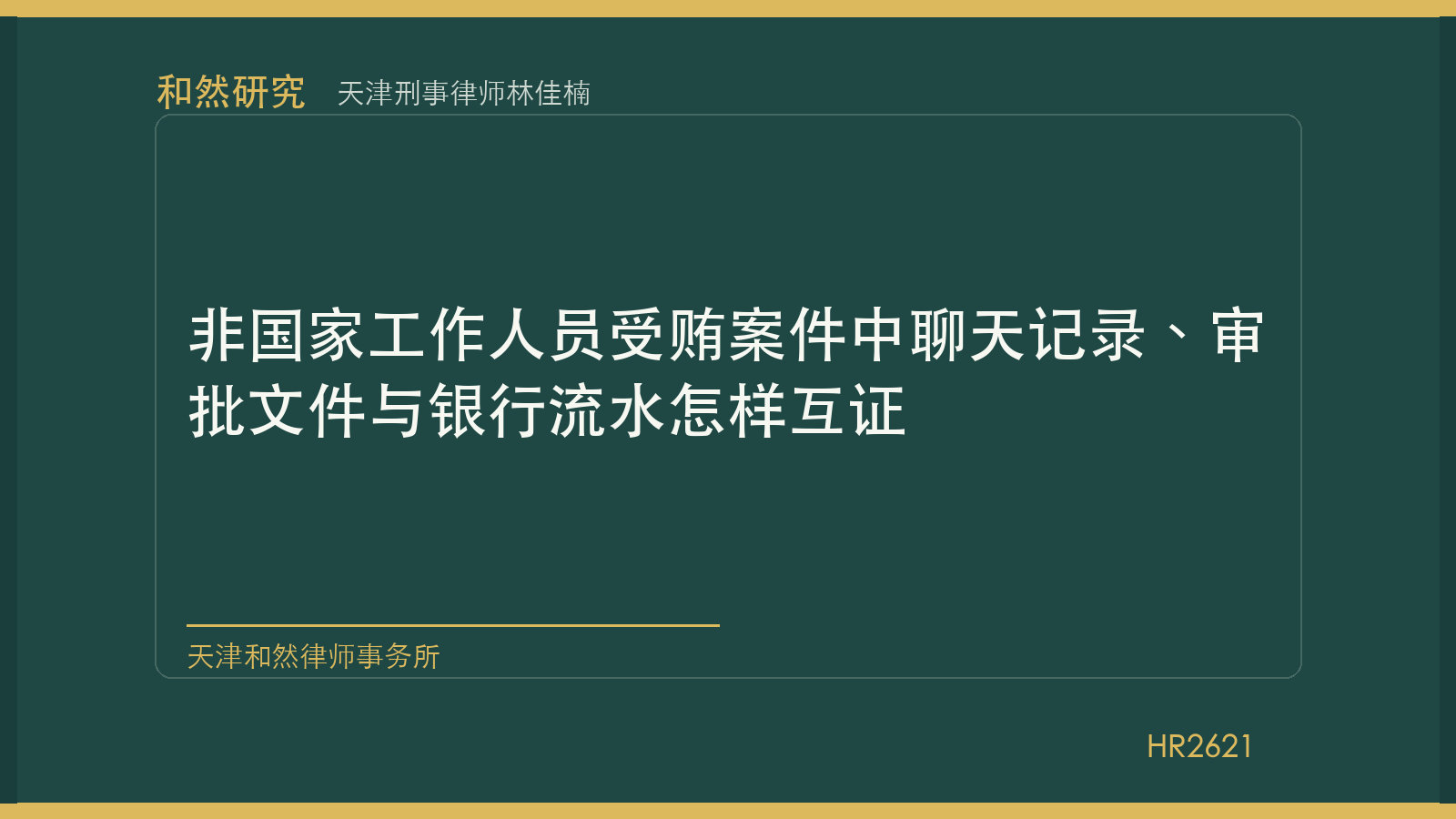 和然研究 天津刑事律师林佳楠

非国家工作人员受贿案件中聊天记录、审批文件与银行流水怎样互证

天津和然律师事务所

HR2621